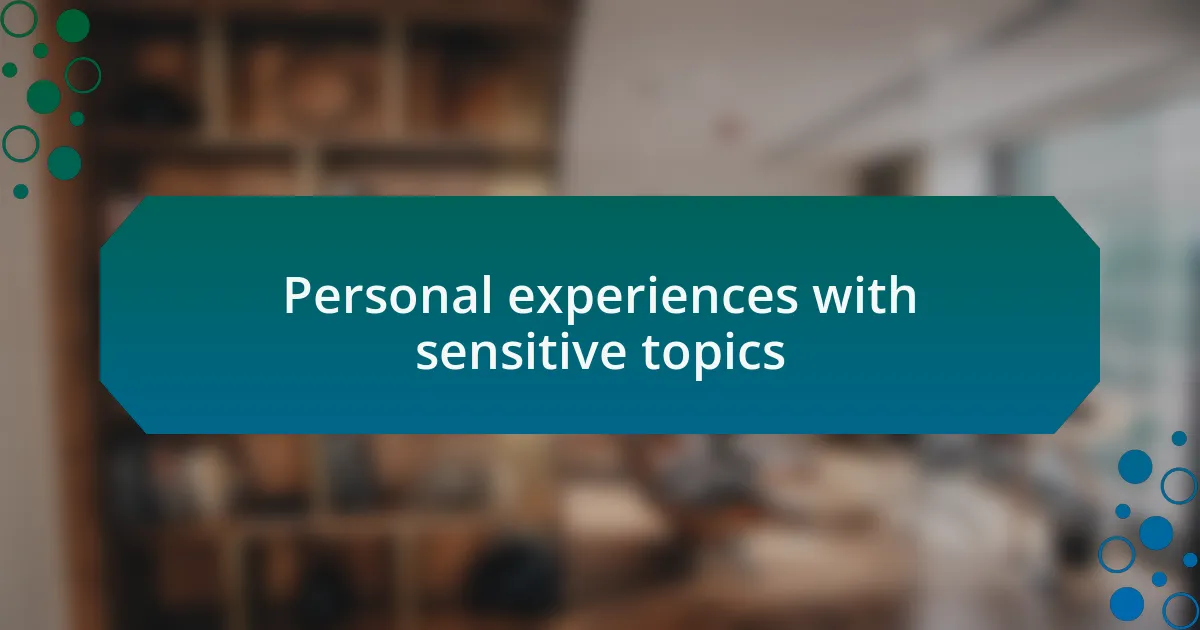 Personal experiences with sensitive topics